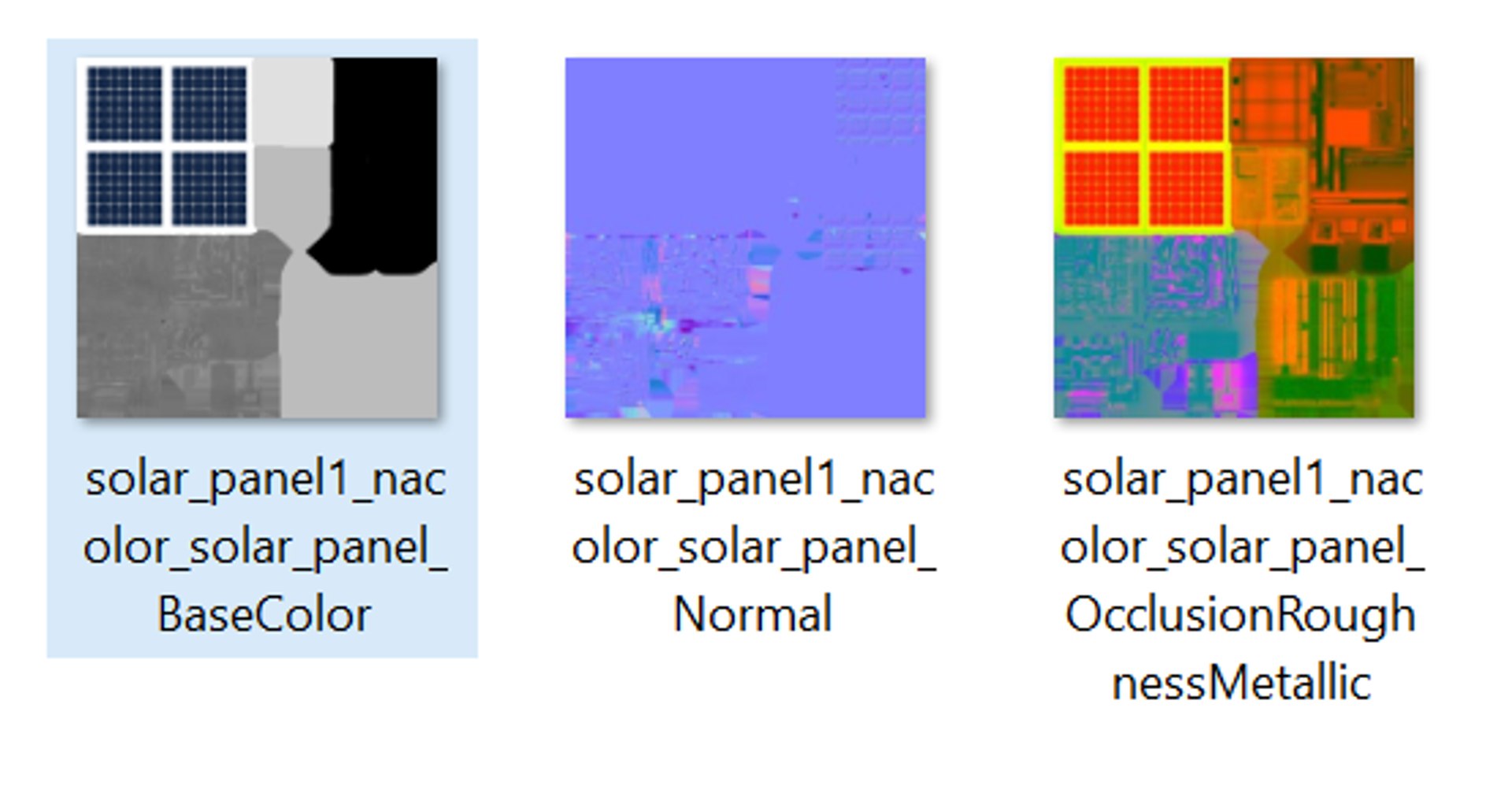 solar_panel1_nacolor_solar_panel_BaseColor

solar_panel1_nacolor_solar_panel_Normal

solar_panel1_nacolor_solar_panel_OcclusionRoughnessMetallic